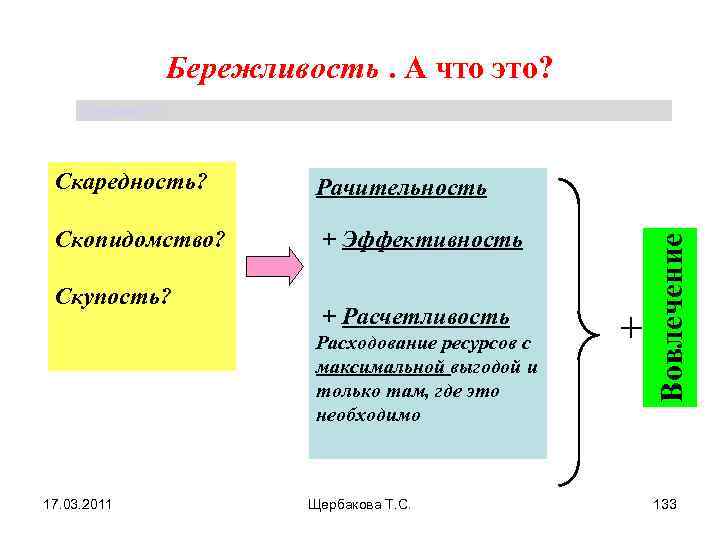 Бережливость . А что это?

Скаредность?

Скопидомство?

Скупость?

Рачительность

+ Эффективность

+ Расчетливость
Расходование ресурсов с максимальной выгодой и только там, где это необходимо

+

Вовлечение

17.03.2011

Щербакова Т.С.

133